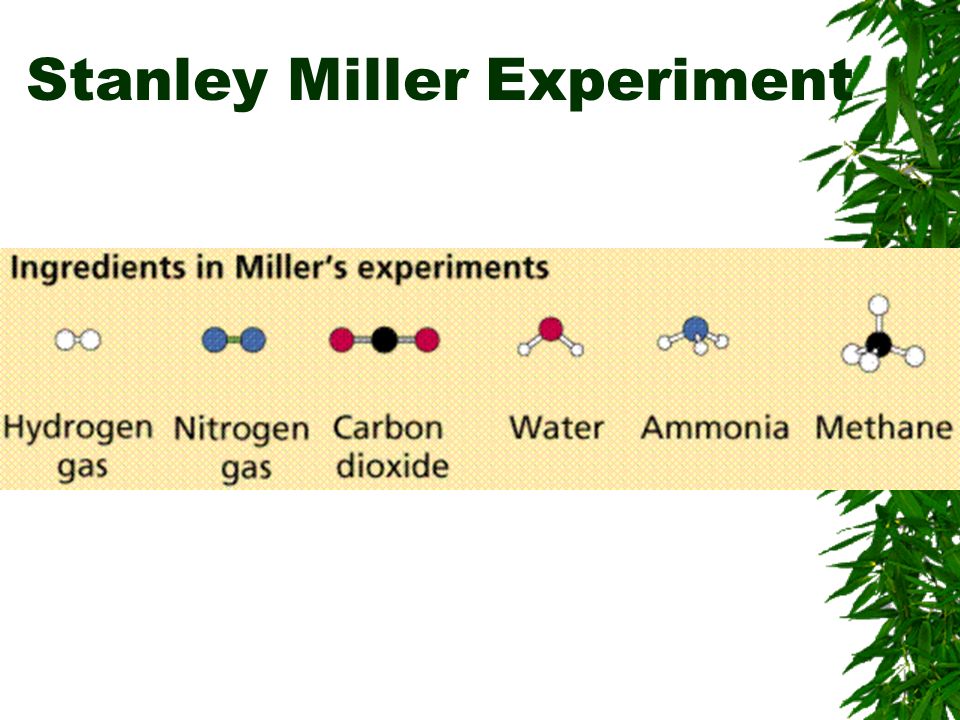 Stanley Miller Experiment

Ingredients in Miller's experiments

Hydrogen gas
Nitrogen gas
Carbon dioxide
Water
Ammonia
Methane